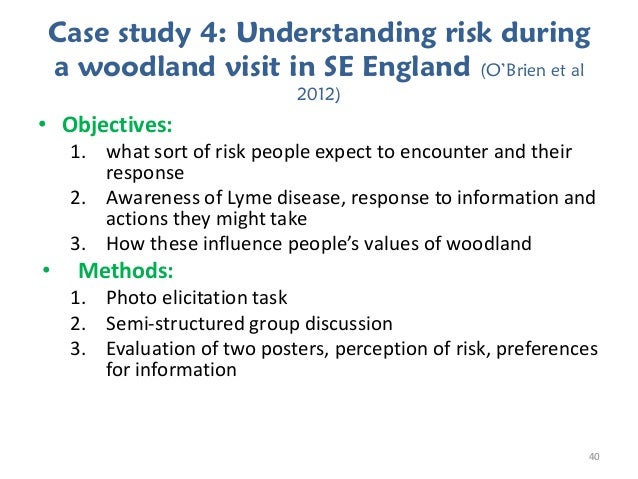 Case study 4: Understanding risk during a woodland visit in SE England (O'Brien et al 2012)

• Objectives:
1. what sort of risk people expect to encounter and their response
2. Awareness of Lyme disease, response to information and actions they might take
3. How these influence people's values of woodland

• Methods:
1. Photo elicitation task
2. Semi-structured group discussion
3. Evaluation of two posters, perception of risk, preferences for information

40